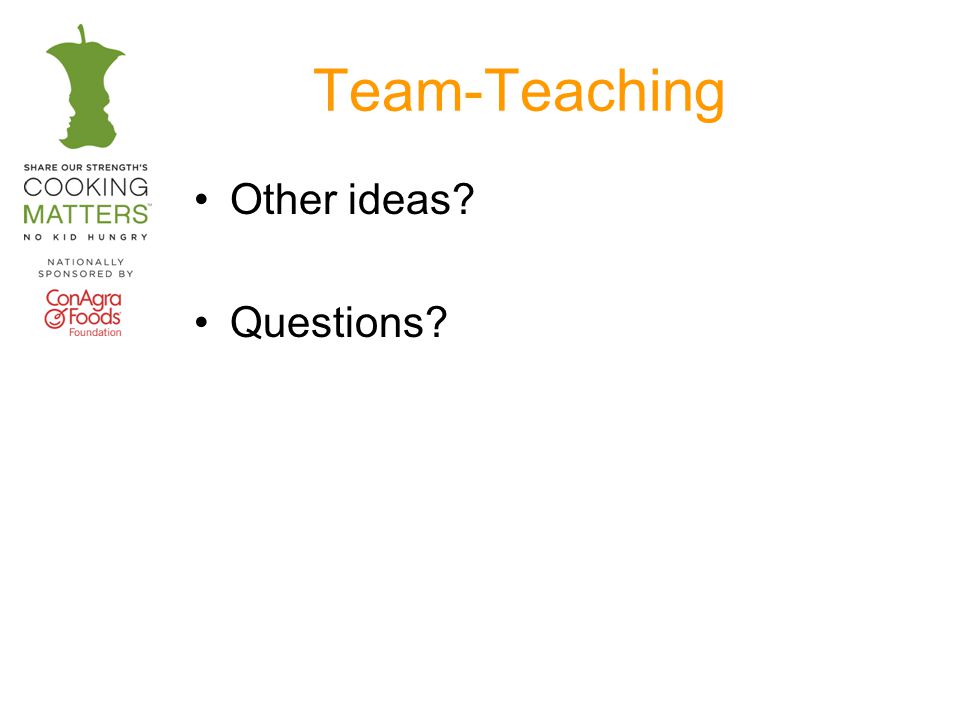 SHARE OUR STRENGTH'S
COOKING
MATTERS™
NO KID HUNGRY

NATIONALLY
SPONSORED BY

ConAgra
Foods
Foundation

Team-Teaching

• Other ideas?

• Questions?